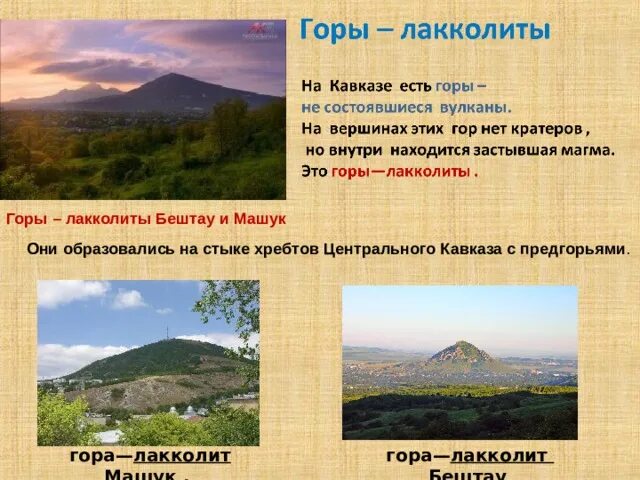 Горы – лакколиты

На Кавказе есть горы – не состоявшиеся вулканы. На вершинах этих гор нет кратеров , но внутри находится застывшая магма. Это горы—лакколиты .

Горы – лакколиты Бештау и Машук

Они образовались на стыке хребтов Центрального Кавказа с предгорьями.

гора—лакколит Машук .

гора—лакколит Бештау